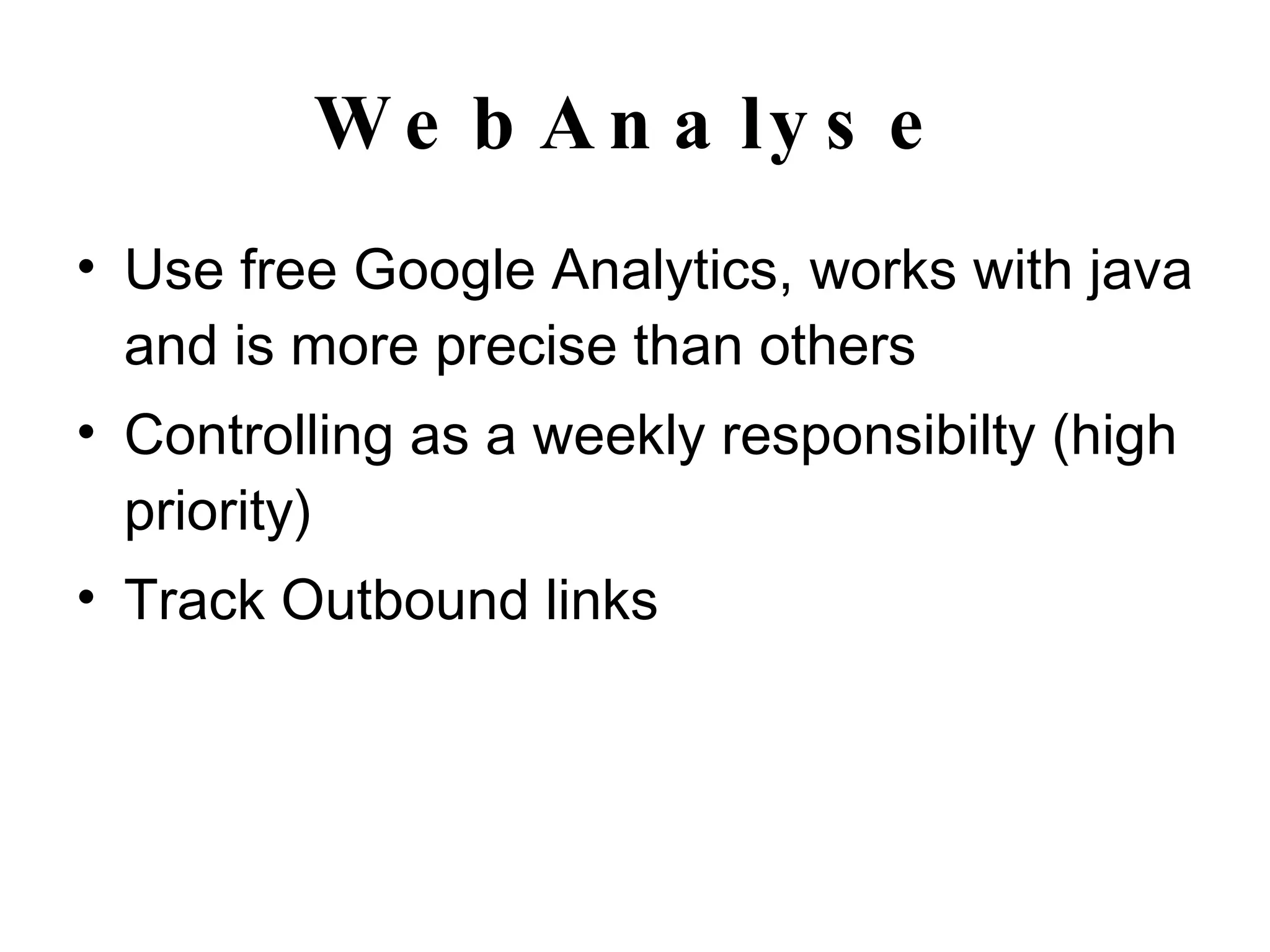 WebAnalyse

• Use free Google Analytics, works with java and is more precise than others
• Controlling as a weekly responsibilty (high priority)
• Track Outbound links